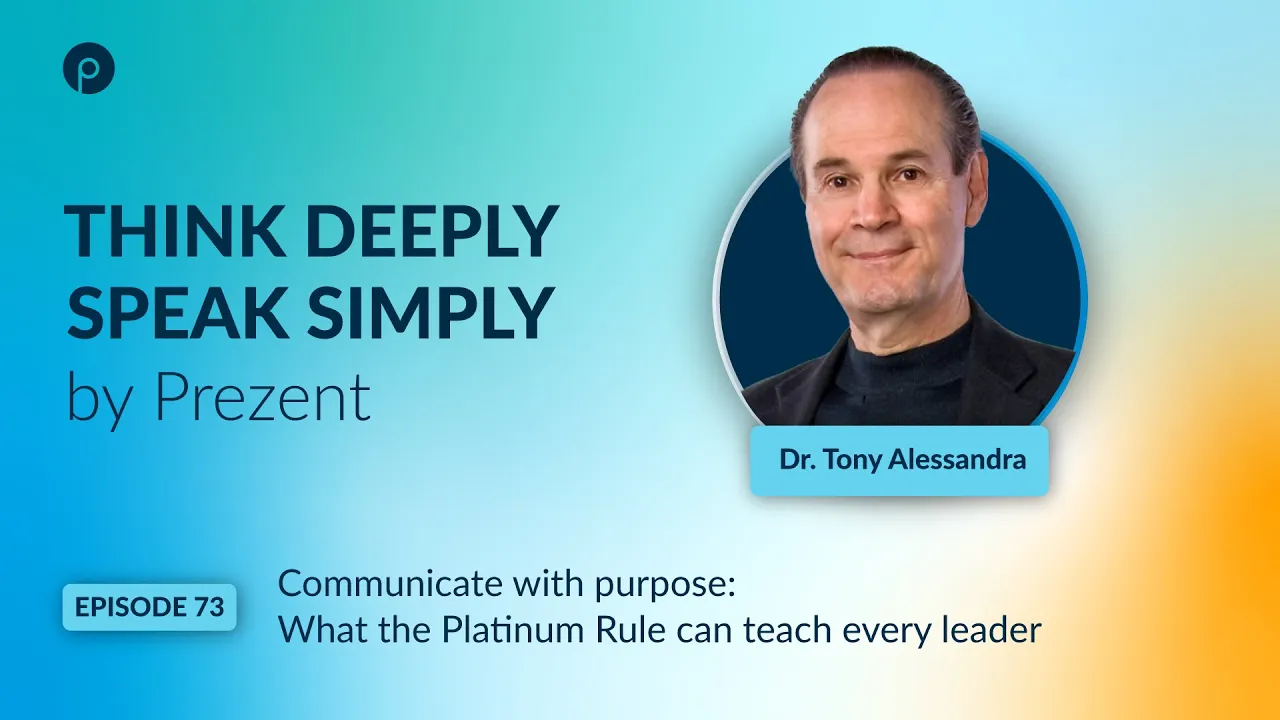 p

THINK DEEPLY
SPEAK SIMPLY
by Prezent

Dr. Tony Alessandra

EPISODE 73

Communicate with purpose:
What the Platinum Rule can teach every leader